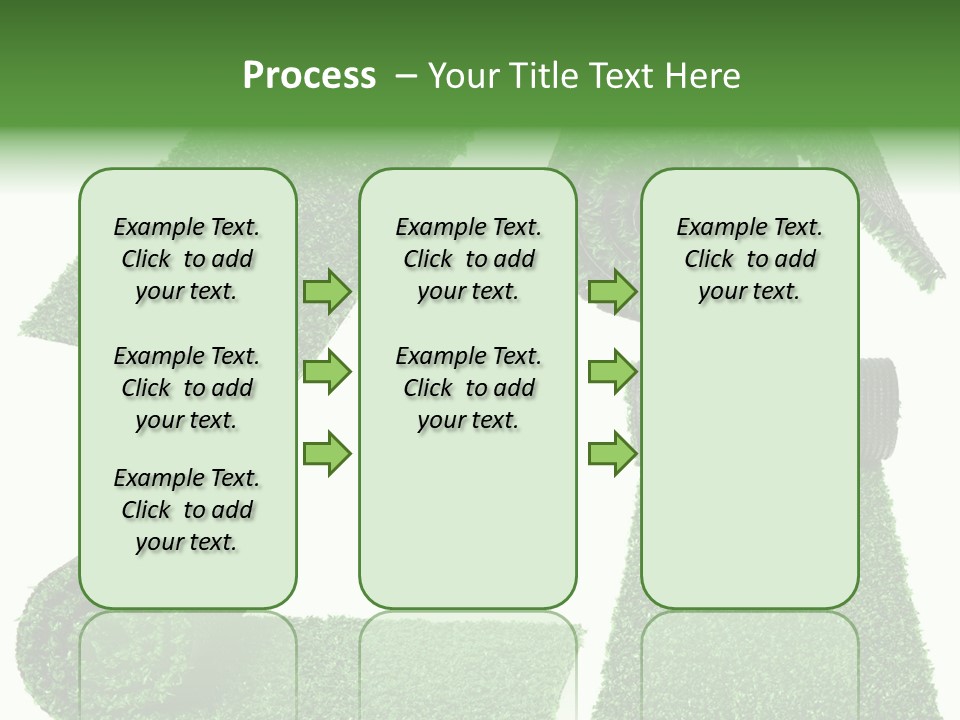 Process – Your Title Text Here

Example Text. Click to add your text.

Example Text. Click to add your text.

Example Text. Click to add your text.

Example Text. Click to add your text.

Example Text. Click to add your text.

Example Text. Click to add your text.